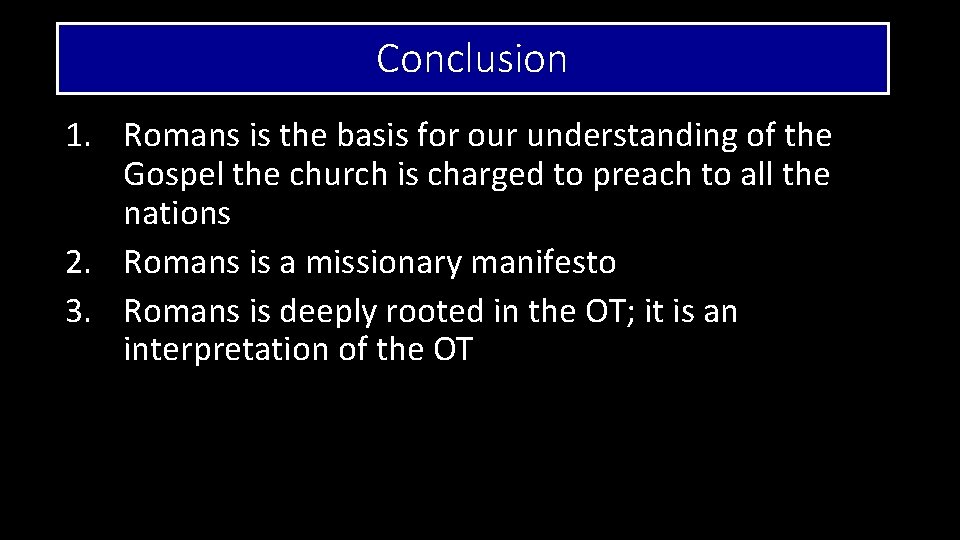 Conclusion

1. Romans is the basis for our understanding of the Gospel the church is charged to preach to all the nations
2. Romans is a missionary manifesto
3. Romans is deeply rooted in the OT; it is an interpretation of the OT